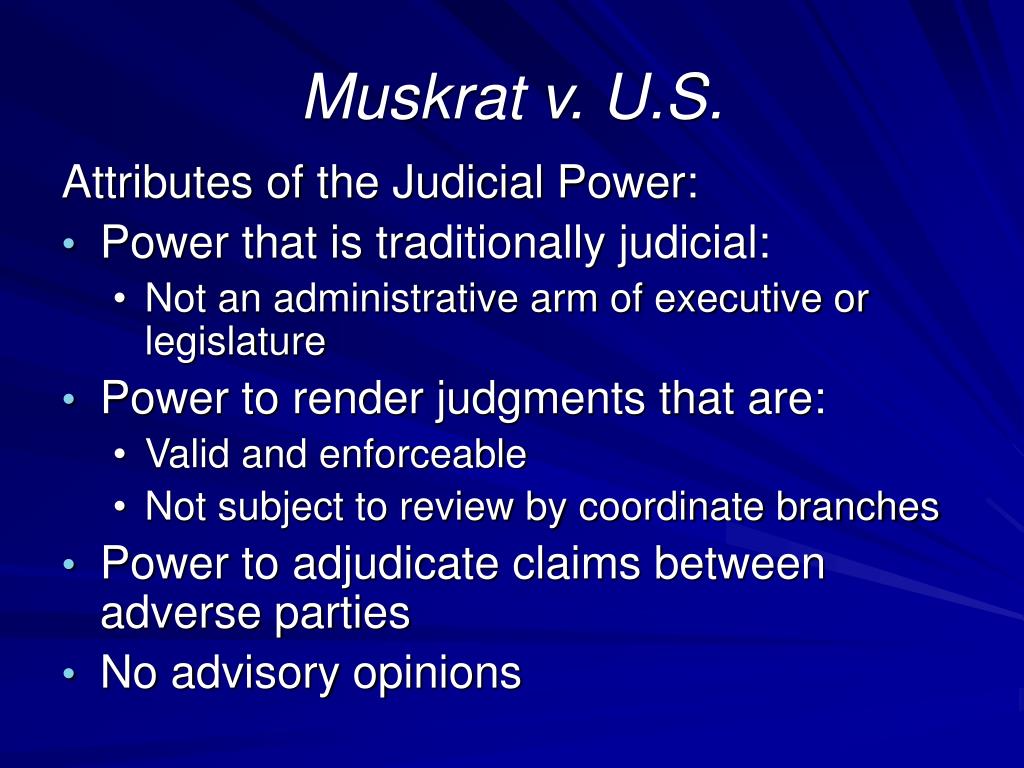 Muskrat v. U.S.

Attributes of the Judicial Power:

• Power that is traditionally judicial:
  • Not an administrative arm of executive or legislature
• Power to render judgments that are:
  • Valid and enforceable
  • Not subject to review by coordinate branches
• Power to adjudicate claims between adverse parties
• No advisory opinions